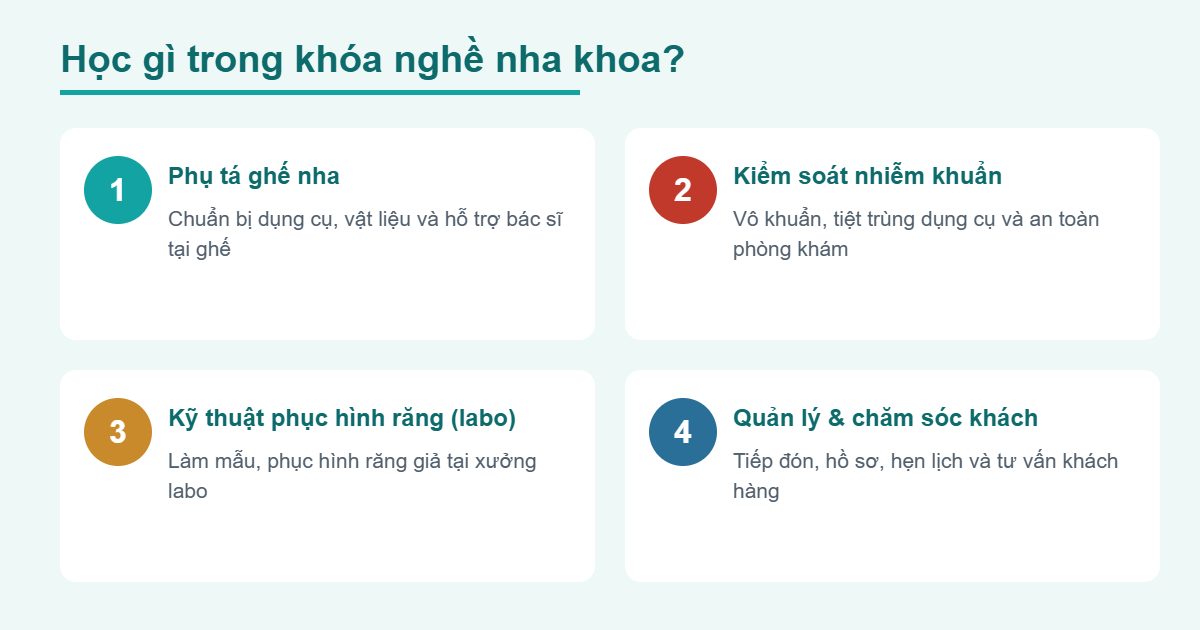 Học gì trong khóa nghề nha khoa?

1
Phụ tá ghế nha
Chuẩn bị dụng cụ, vật liệu và hỗ trợ bác sĩ tại ghế

2
Kiểm soát nhiễm khuẩn
Vô khuẩn, tiệt trùng dụng cụ và an toàn phòng khám

3
Kỹ thuật phục hình răng (labo)
Làm mẫu, phục hình răng giả tại xưởng labo

4
Quản lý & chăm sóc khách
Tiếp đón, hồ sơ, hẹn lịch và tư vấn khách hàng